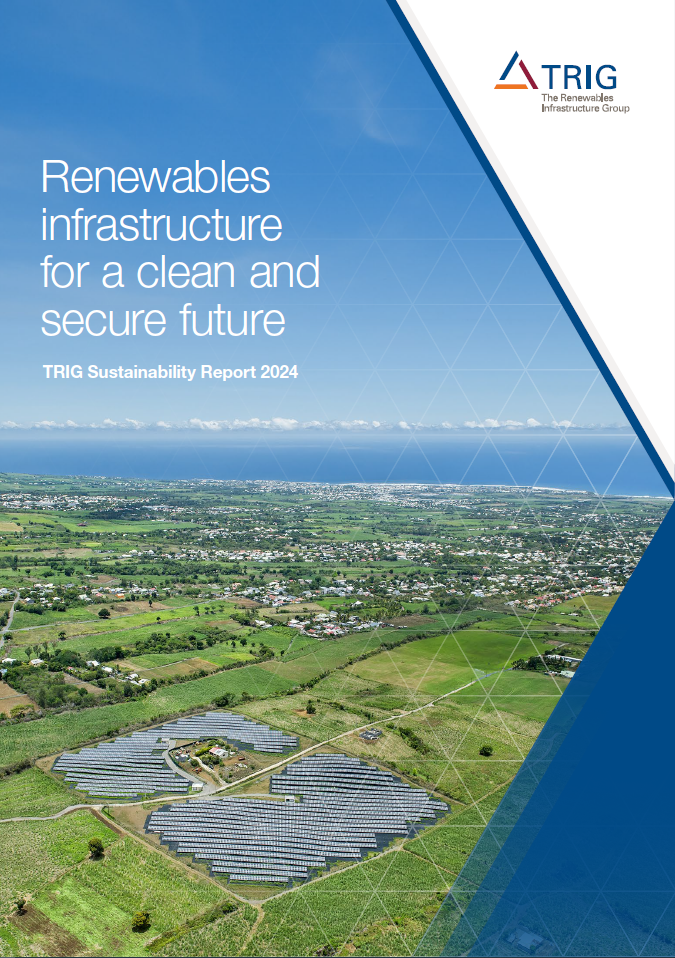 TRIG
The Renewables Infrastructure Group

Renewables infrastructure for a clean and secure future

TRIG Sustainability Report 2024